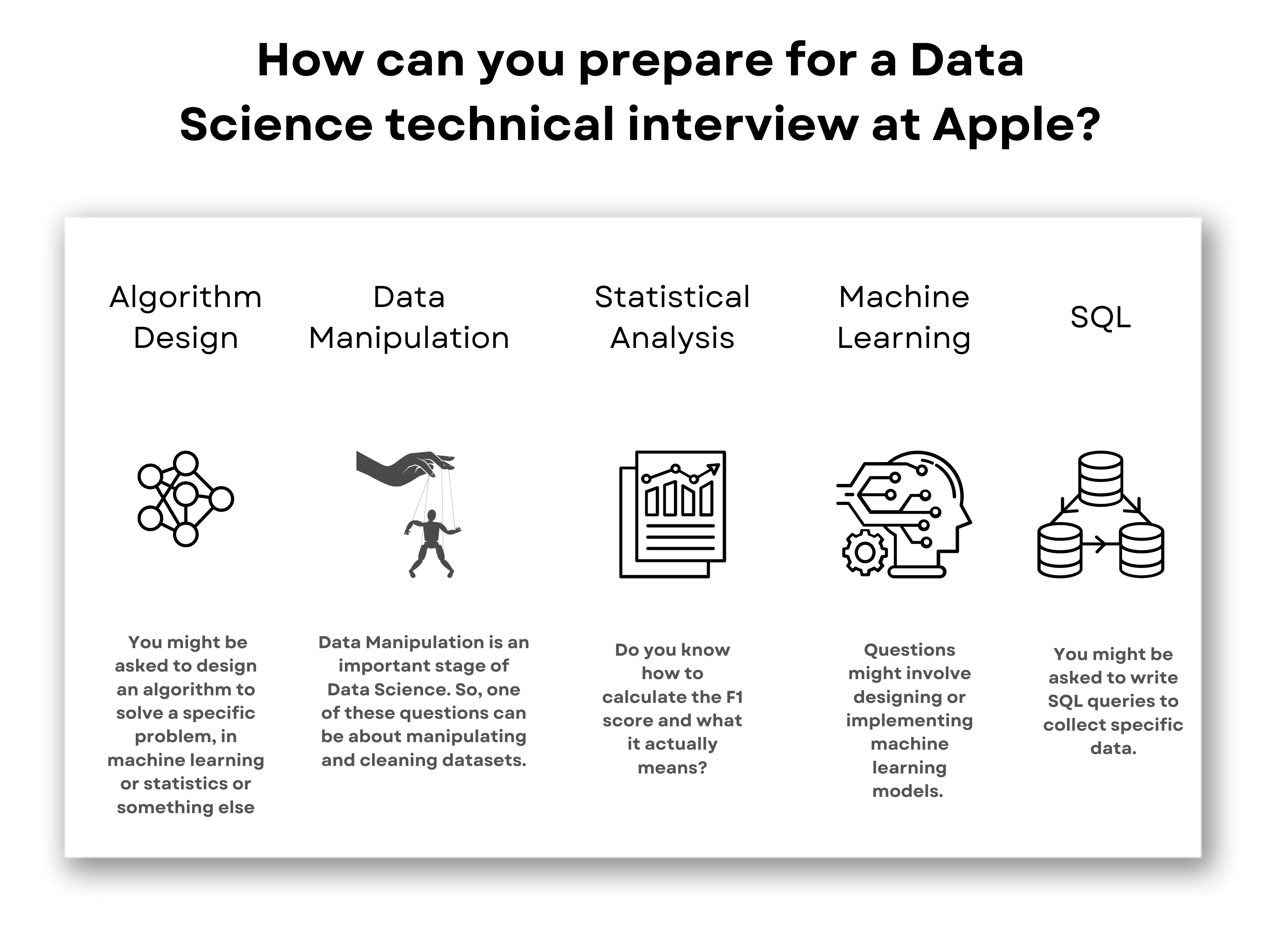 How can you prepare for a Data Science technical interview at Apple?

Algorithm Design

You might be asked to design an algorithm to solve a specific problem, in machine learning or statistics or something else

Data Manipulation

Data Manipulation is an important stage of Data Science. So, one of these questions can be about manipulating and cleaning datasets.

Statistical Analysis

Do you know how to calculate the F1 score and what it actually means?

Machine Learning

Questions might involve designing or implementing machine learning models.

SQL

You might be asked to write SQL queries to collect specific data.